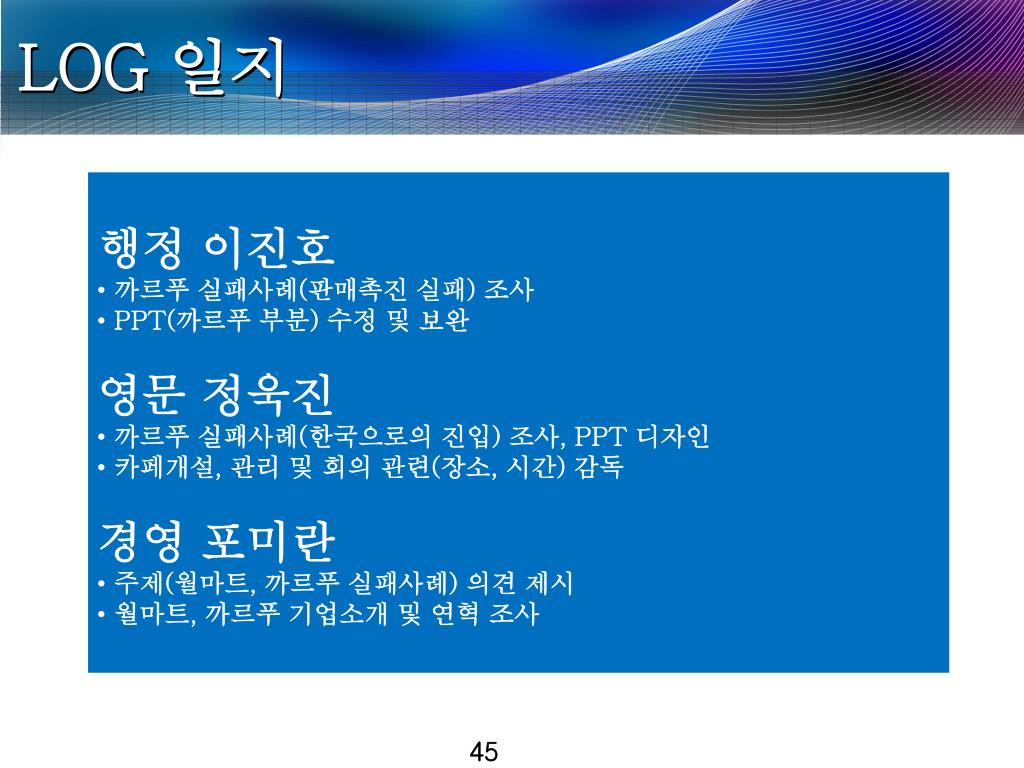 LOG 일지

행정 이진호
• 까르푸 실패사례(판매촉진 실패) 조사
• PPT(까르푸 부분) 수정 및 보완

영문 정욱진
• 까르푸 실패사례(한국으로의 진입) 조사, PPT 디자인
• 카페개설, 관리 및 회의 관련(장소, 시간) 감독

경영 포미란
• 주제(월마트, 까르푸 실패사례) 의견 제시
• 월마트, 까르푸 기업소개 및 연혁 조사

45